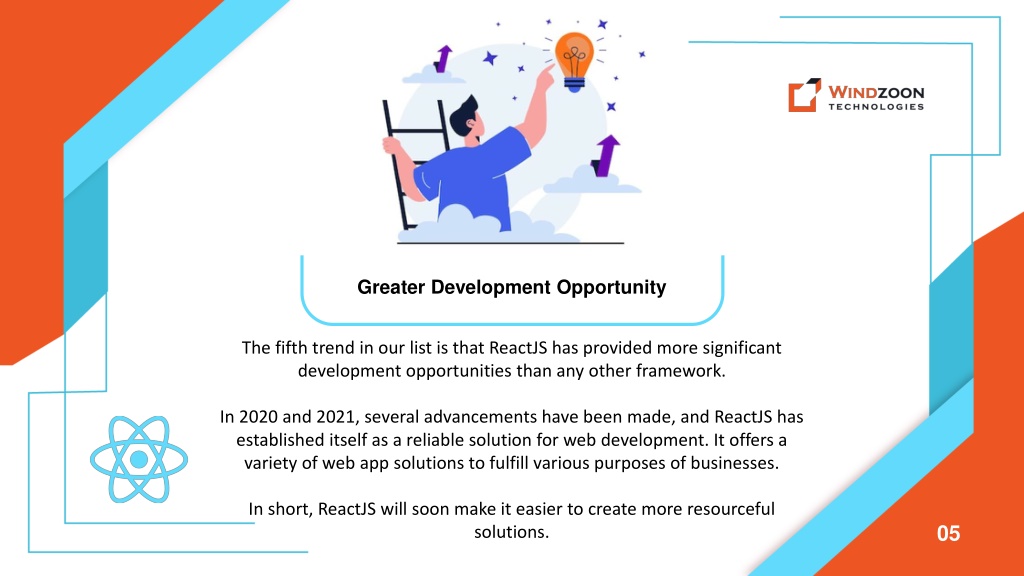 WINDZOON
TECHNOLOGIES

Greater Development Opportunity

The fifth trend in our list is that ReactJS has provided more significant development opportunities than any other framework.

In 2020 and 2021, several advancements have been made, and ReactJS has established itself as a reliable solution for web development. It offers a variety of web app solutions to fulfill various purposes of businesses.

In short, ReactJS will soon make it easier to create more resourceful solutions.

05